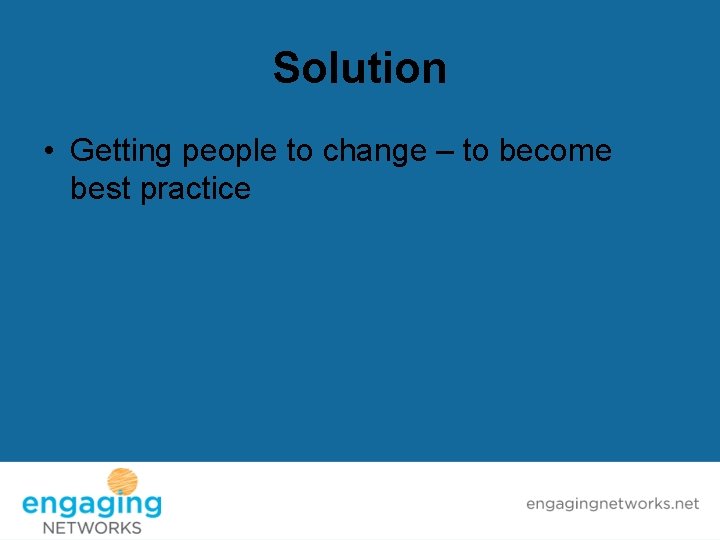 Solution

• Getting people to change – to become best practice

engaging
NETWORKS

engagingnetworks.net